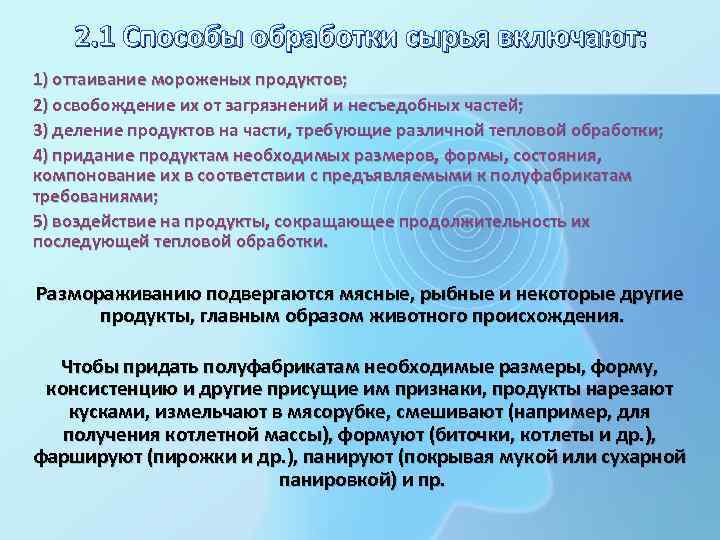 2.1 Способы обработки сырья включают:

1) оттаивание мороженых продуктов;

2) освобождение их от загрязнений и несъедобных частей;

3) деление продуктов на части, требующие различной тепловой обработки;

4) придание продуктам необходимых размеров, формы, состояния, компонование их в соответствии с предъявляемыми к полуфабрикатам требованиями;

5) воздействие на продукты, сокращающее продолжительность их последующей тепловой обработки.

Размораживанию подвергаются мясные, рыбные и некоторые другие продукты, главным образом животного происхождения.

Чтобы придать полуфабрикатам необходимые размеры, форму, консистенцию и другие присущие им признаки, продукты нарезают кусками, измельчают в мясорубке, смешивают (например, для получения котлетной массы), формуют (биточки, котлеты и др.), фаршируют (пирожки и др.), панируют (покрывая мукой или сухарной панировкой) и пр.